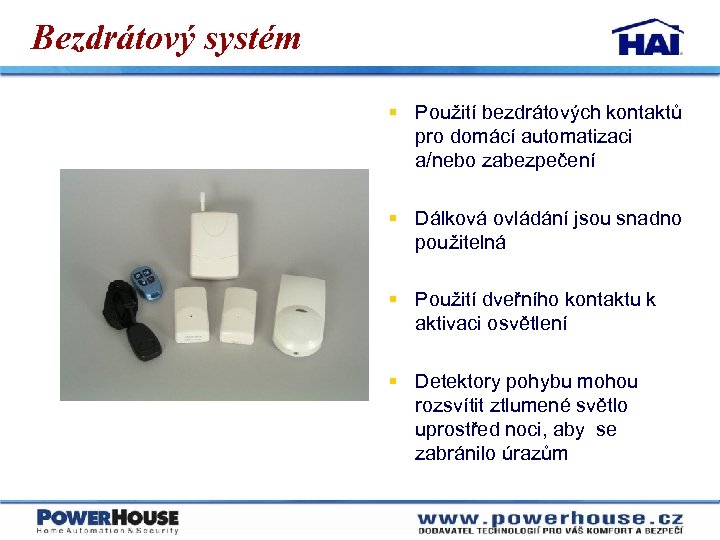 Bezdrátový systém

HAI

- Použití bezdrátových kontaktů pro domácí automatizaci a/nebo zabezpečení
- Dálková ovládání jsou snadno použitelná
- Použití dveřního kontaktu k aktivaci osvětlení
- Detektory pohybu mohou rozsvítit ztlumené světlo uprostřed noci, aby se zabránilo úrazům

POWERHOUSE
Home Automation & Security

www.powerhouse.cz
DODAVATEL TECHNOLOGIÍ PRO VÁŠ KOMFORT A BEZPEČÍ